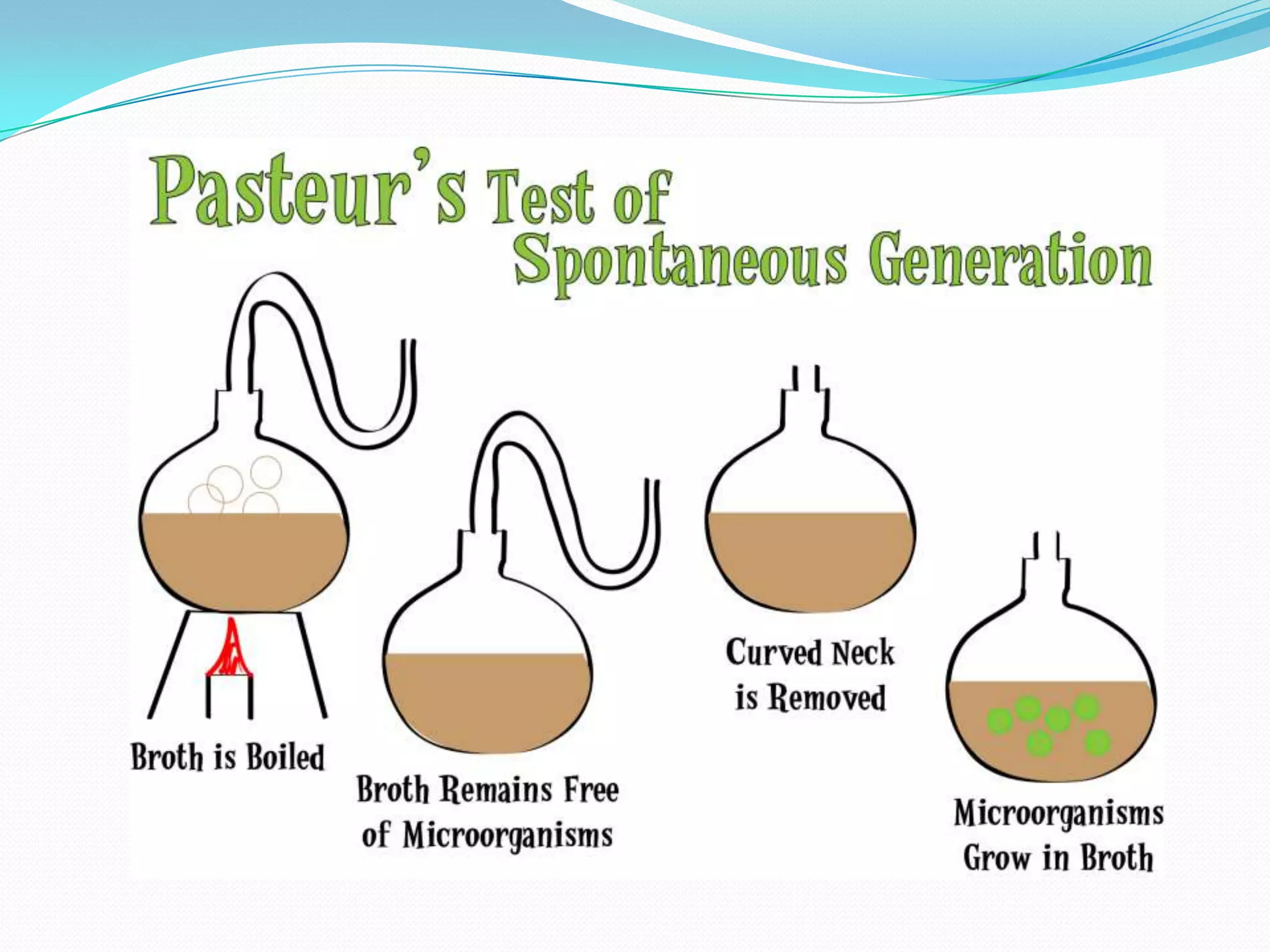 Pasteur's Test of Spontaneous Generation

Broth is Boiled

Broth Remains Free of Microorganisms

Curved Neck is Removed

Microorganisms Grow in Broth